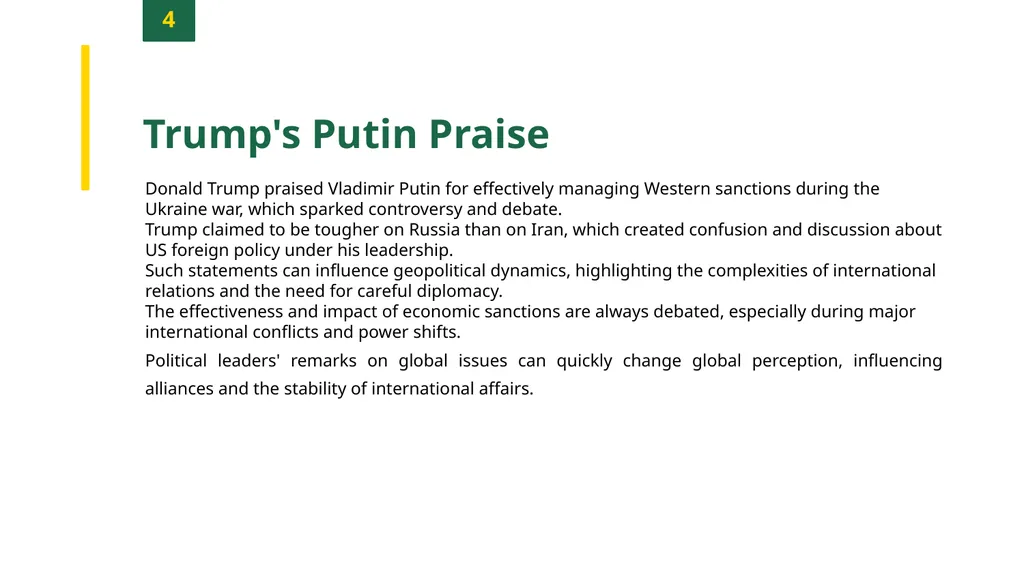 4

Trump's Putin Praise

Donald Trump praised Vladimir Putin for effectively managing Western sanctions during the Ukraine war, which sparked controversy and debate.
Trump claimed to be tougher on Russia than on Iran, which created confusion and discussion about US foreign policy under his leadership.
Such statements can influence geopolitical dynamics, highlighting the complexities of international relations and the need for careful diplomacy.
The effectiveness and impact of economic sanctions are always debated, especially during major international conflicts and power shifts.

Political leaders' remarks on global issues can quickly change global perception, influencing alliances and the stability of international affairs.